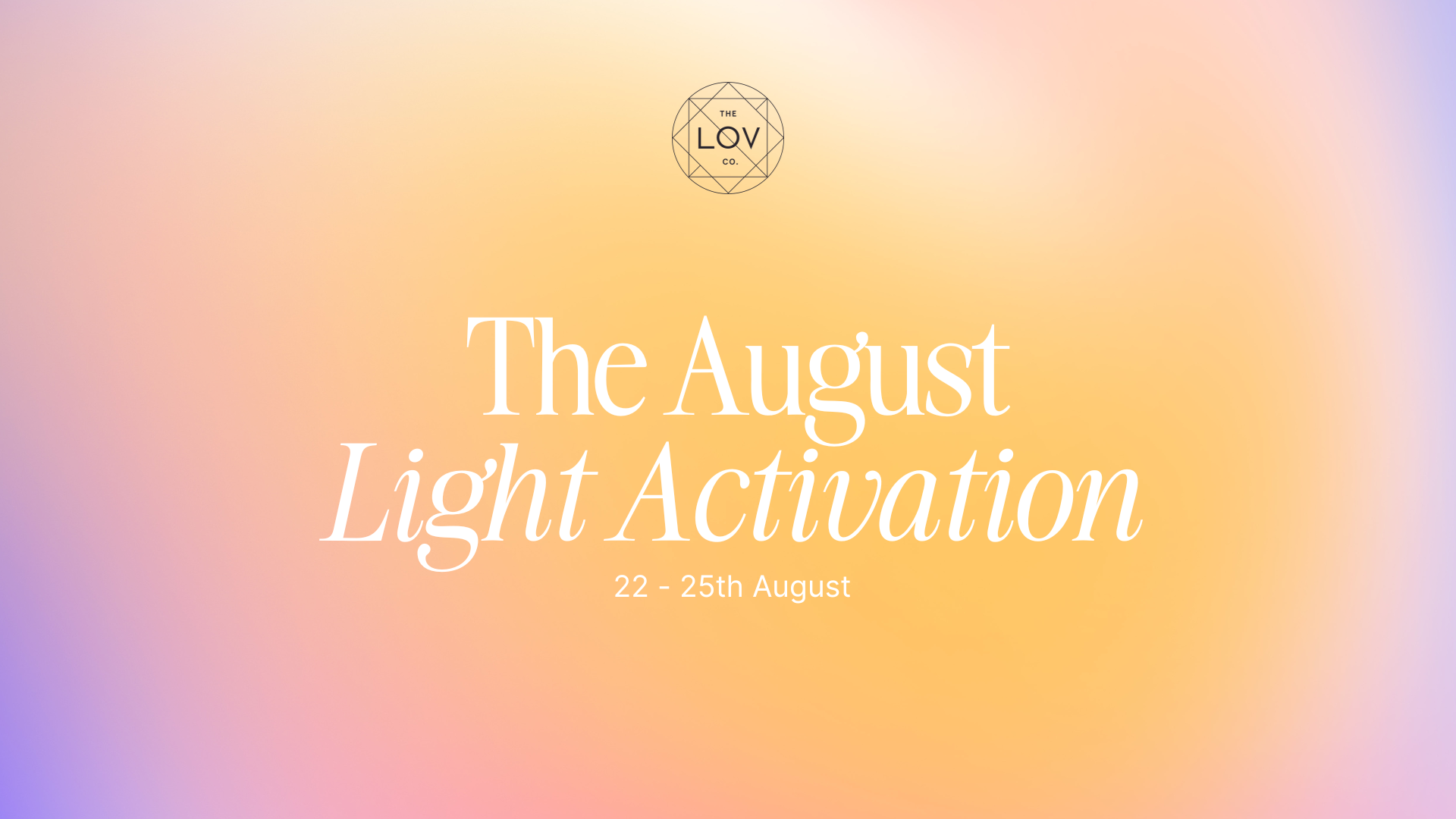 THE
LOV
CO.

The August
Light Activation

22 - 25th August